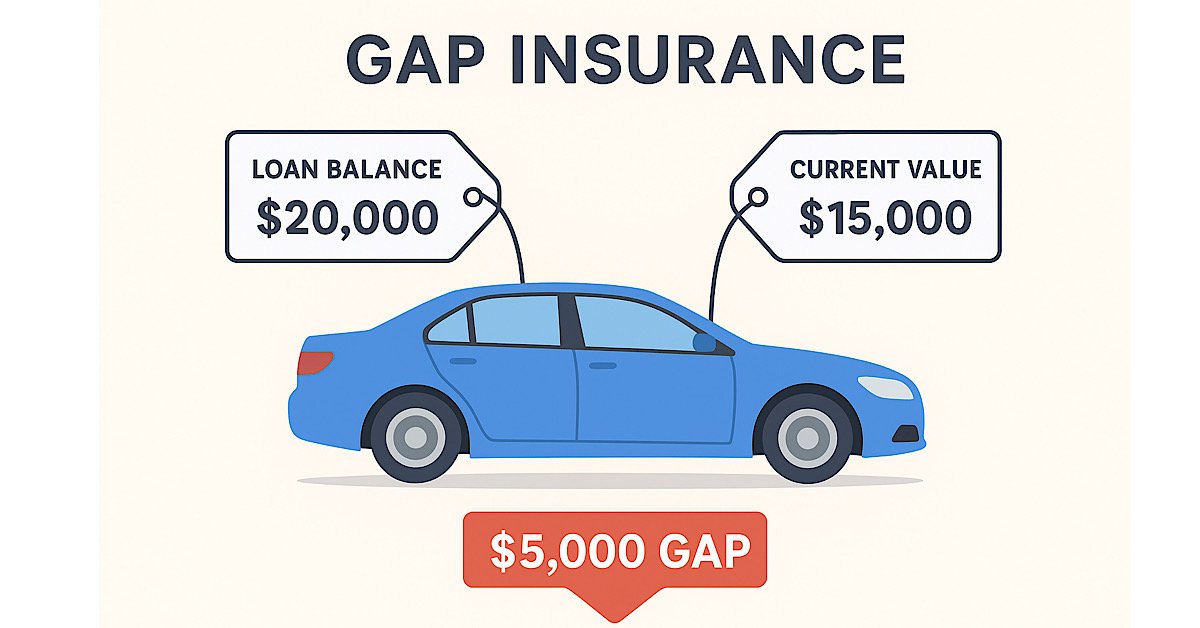 GAP INSURANCE

LOAN BALANCE
\$20,000

CURRENT VALUE
\$15,000

\$5,000 GAP